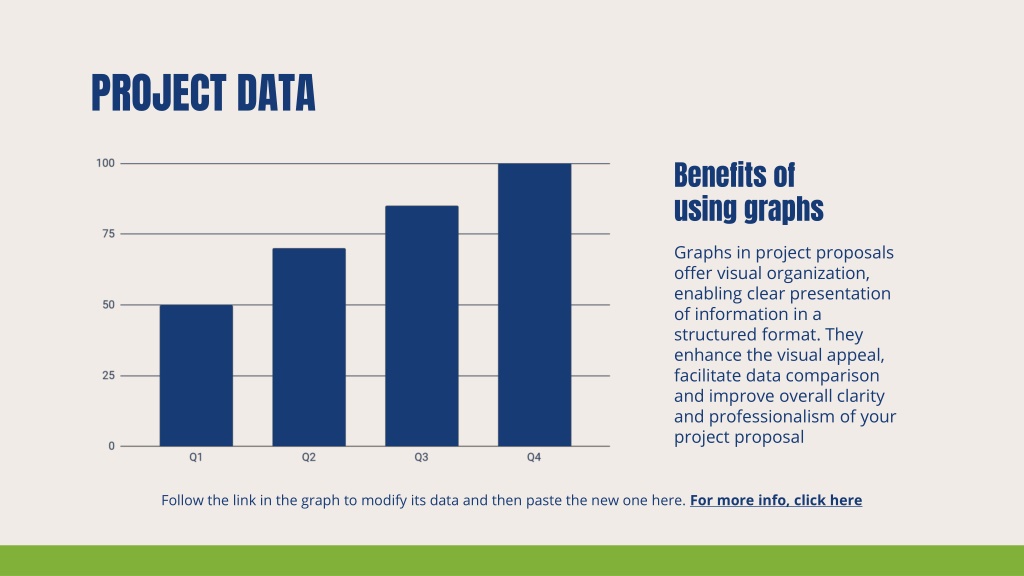 PROJECT DATA

100
75
50
25
0
Q1
Q2
Q3
Q4

Benefits of using graphs

Graphs in project proposals offer visual organization, enabling clear presentation of information in a structured format. They enhance the visual appeal, facilitate data comparison and improve overall clarity and professionalism of your project proposal

Follow the link in the graph to modify its data and then paste the new one here. For more info, click here